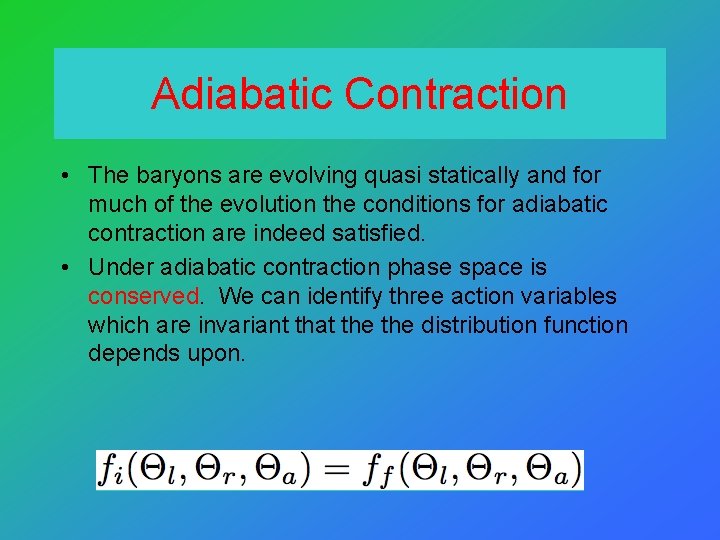 Adiabatic Contraction

• The baryons are evolving quasi statically and for much of the evolution the conditions for adiabatic contraction are indeed satisfied.

• Under adiabatic contraction phase space is conserved. We can identify three action variables which are invariant that the the distribution function depends upon.

$f_i(\Theta_l, \Theta_r, \Theta_a) = f_f(\Theta_l, \Theta_r, \Theta_a)$